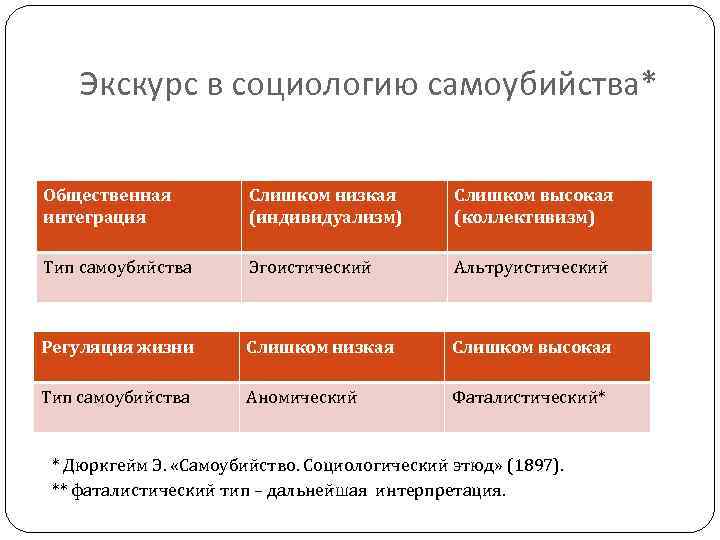 Экскурс в социологию самоубийства*

| Общественная интеграция | Слишком низкая (индивидуализм) | Слишком высокая (коллективизм) |
|---|---|---|
| Тип самоубийства | Эгоистический | Альтруистический |

| Регуляция жизни | Слишком низкая | Слишком высокая |
|---|---|---|
| Тип самоубийства | Аномический | Фаталистический* |

* Дюркгейм Э. «Самоубийство. Социологический этюд» (1897).
** фаталистический тип – дальнейшая интерпретация.